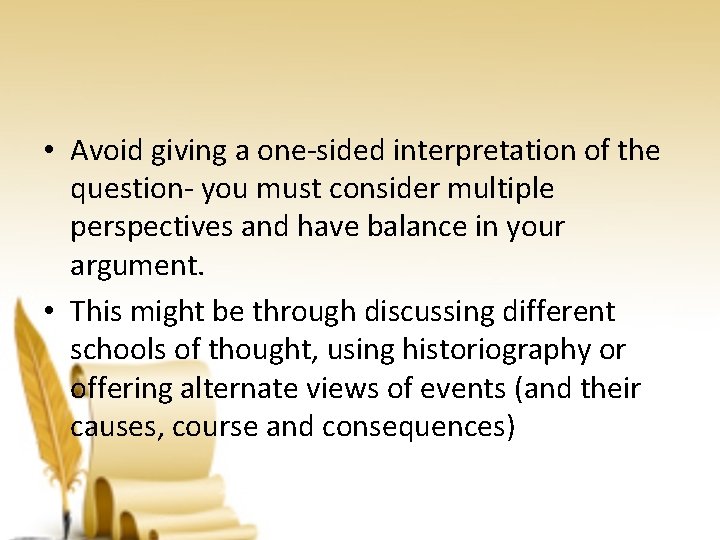 • Avoid giving a one-sided interpretation of the question- you must consider multiple perspectives and have balance in your argument.
• This might be through discussing different schools of thought, using historiography or offering alternate views of events (and their causes, course and consequences)